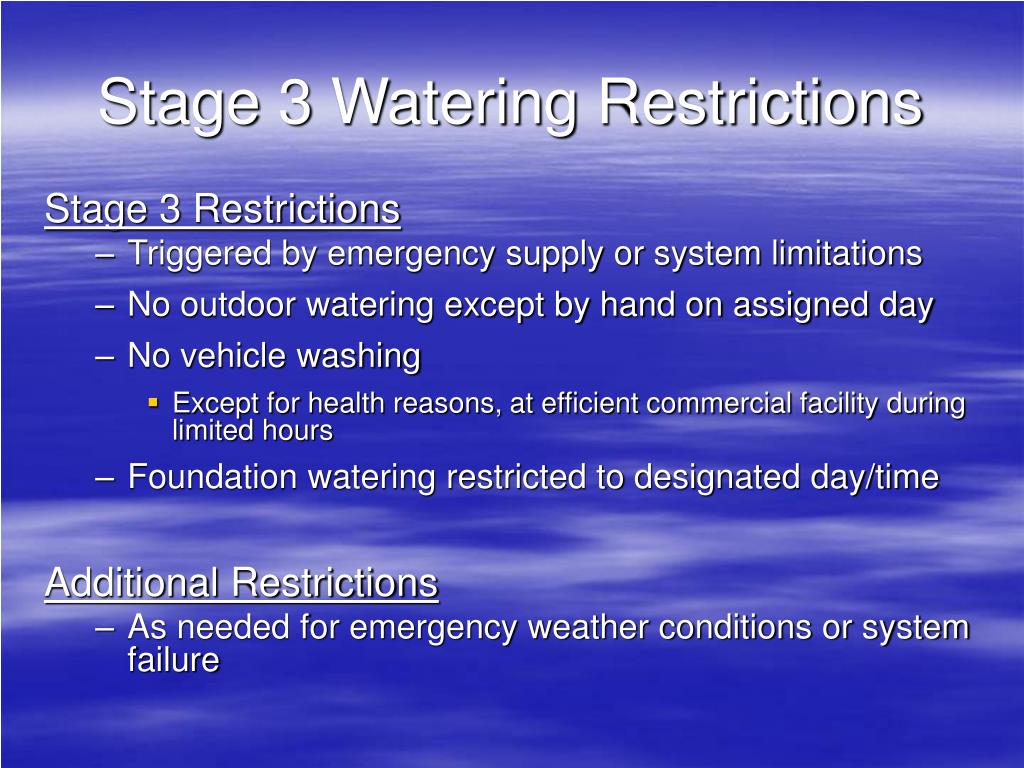 Stage 3 Watering Restrictions

Stage 3 Restrictions

– Triggered by emergency supply or system limitations
– No outdoor watering except by hand on assigned day
– No vehicle washing
  ▪ Except for health reasons, at efficient commercial facility during limited hours
– Foundation watering restricted to designated day/time

Additional Restrictions

– As needed for emergency weather conditions or system failure